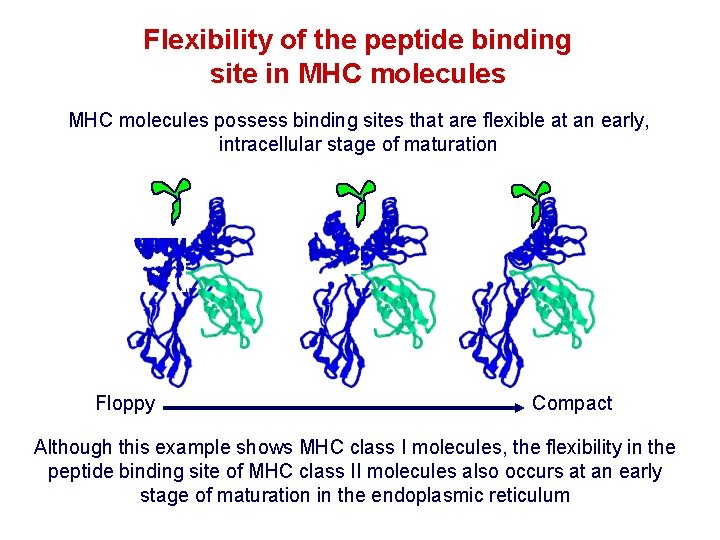 Flexibility of the peptide binding site in MHC molecules

MHC molecules possess binding sites that are flexible at an early, intracellular stage of maturation

Floppy

Compact

Although this example shows MHC class I molecules, the flexibility in the peptide binding site of MHC class II molecules also occurs at an early stage of maturation in the endoplasmic reticulum